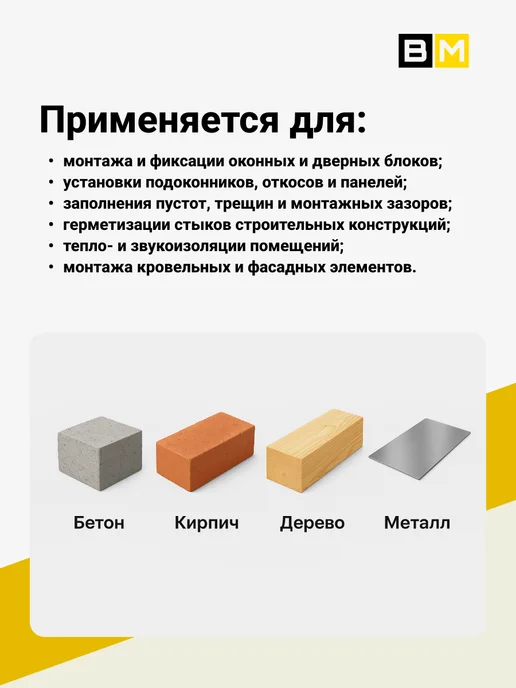 ВМ

Применяется для:

• монтажа и фиксации оконных и дверных блоков;
• установки подоконников, откосов и панелей;
• заполнения пустот, трещин и монтажных зазоров;
• герметизации стыков строительных конструкций;
• тепло- и звукоизоляции помещений;
• монтажа кровельных и фасадных элементов.

Бетон

Кирпич

Дерево

Металл